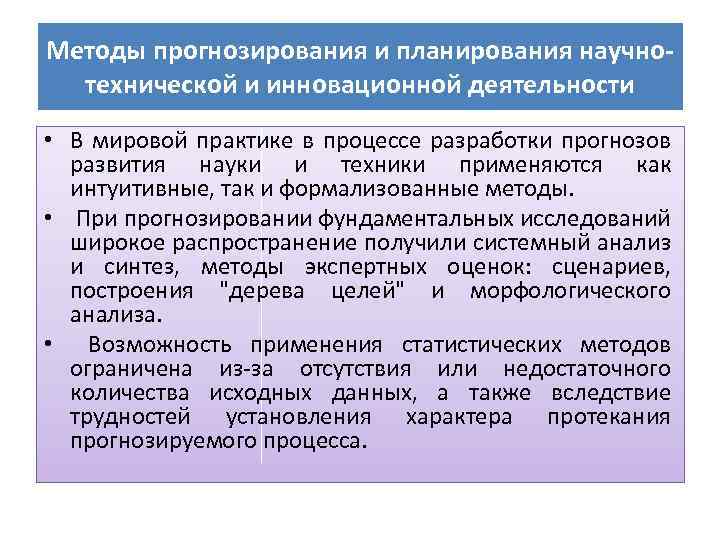 Методы прогнозирования и планирования научно-технической и инновационной деятельности

• В мировой практике в процессе разработки прогнозов развития науки и техники применяются как интуитивные, так и формализованные методы.

• При прогнозировании фундаментальных исследований широкое распространение получили системный анализ и синтез, методы экспертных оценок: сценариев, построения "дерева целей" и морфологического анализа.

• Возможность применения статистических методов ограничена из-за отсутствия или недостаточного количества исходных данных, а также вследствие трудностей установления характера протекания прогнозируемого процесса.